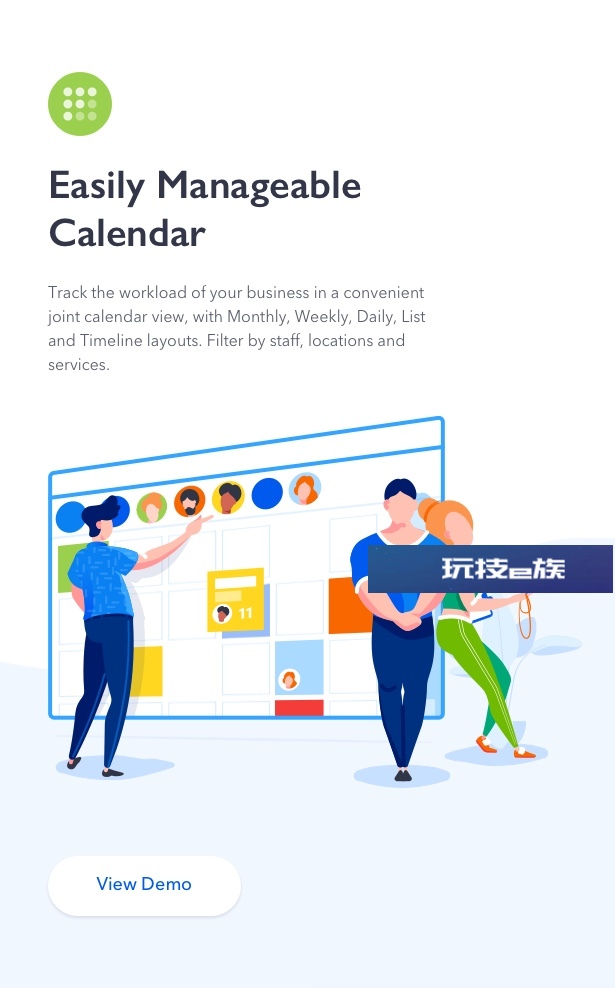 Easily Manageable Calendar

Track the workload of your business in a convenient joint calendar view, with Monthly, Weekly, Daily, List and Timeline layouts. Filter by staff, locations and services.

11

玩技e族

View Demo